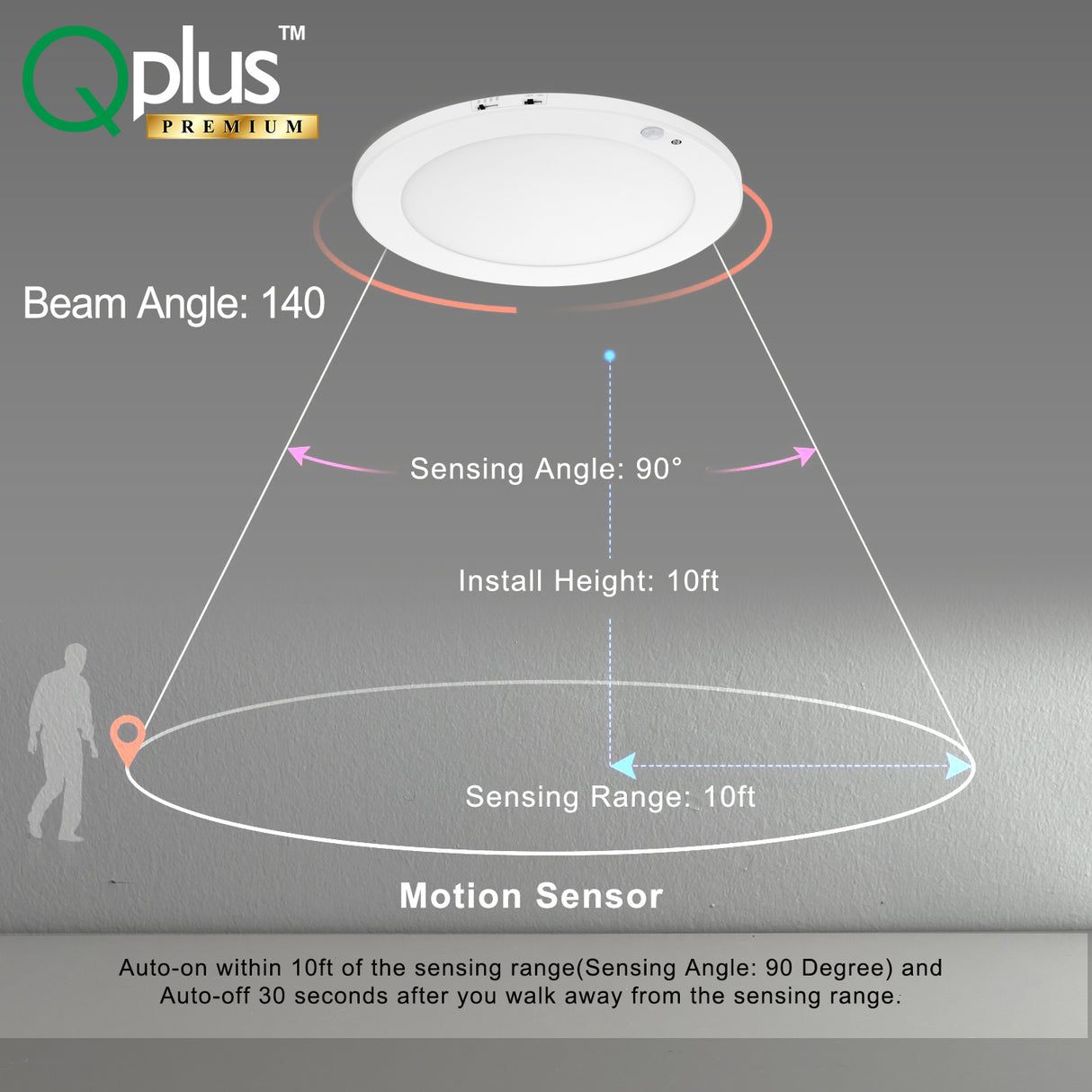 Qplus™
PREMIUM

Beam Angle: 140

Sensing Angle: 90°

Install Height: 10ft

Sensing Range: 10ft

Motion Sensor

Auto-on within 10ft of the sensing range(Sensing Angle: 90 Degree) and Auto-off 30 seconds after you walk away from the sensing range.